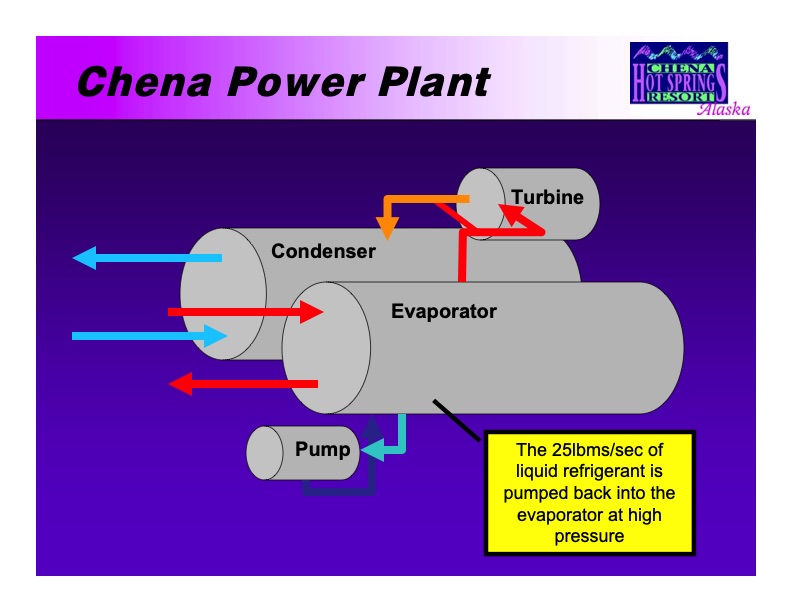 Chena Power Plant

CHENA HOT SPRINGS RESORT Alaska

Turbine

Condenser

Evaporator

Pump

The 25lbms/sec of liquid refrigerant is pumped back into the evaporator at high pressure